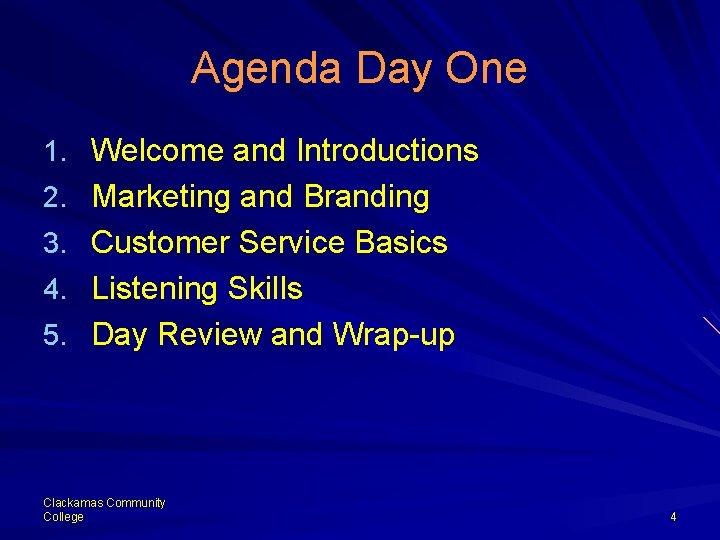 Agenda Day One

1. Welcome and Introductions
2. Marketing and Branding
3. Customer Service Basics
4. Listening Skills
5. Day Review and Wrap-up

Clackamas Community College

4